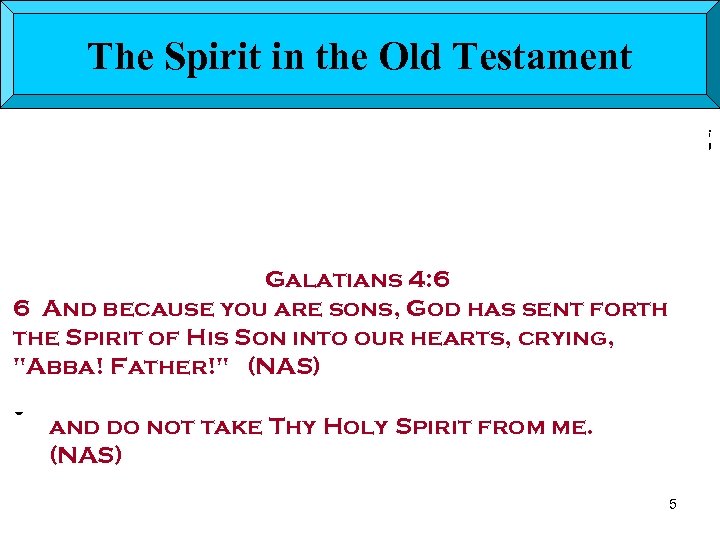 The Spirit in the Old Testament

Galatians 4:6
6 And because you are sons, God has sent forth the Spirit of His Son into our hearts, crying, "Abba! Father!" (NAS)

and do not take Thy Holy Spirit from me. (NAS)

5